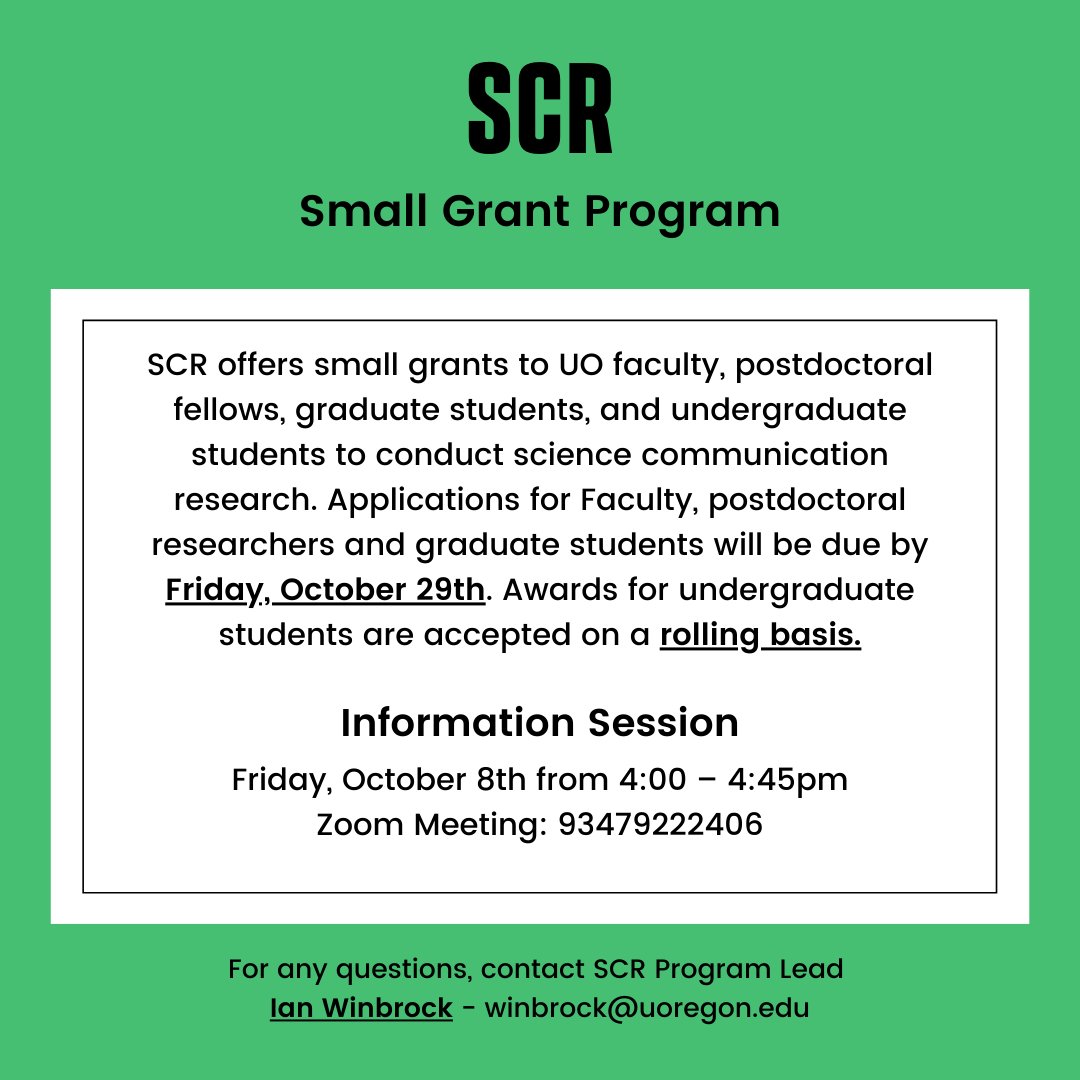 SCR

Small Grant Program

SCR offers small grants to UO faculty, postdoctoral fellows, graduate students, and undergraduate students to conduct science communication research. Applications for Faculty, postdoctoral researchers and graduate students will be due by Friday, October 29th. Awards for undergraduate students are accepted on a rolling basis.

Information Session

Friday, October 8th from 4:00 – 4:45pm
Zoom Meeting: 93479222406

For any questions, contact SCR Program Lead
Ian Winbrock - winbrock@uoregon.edu